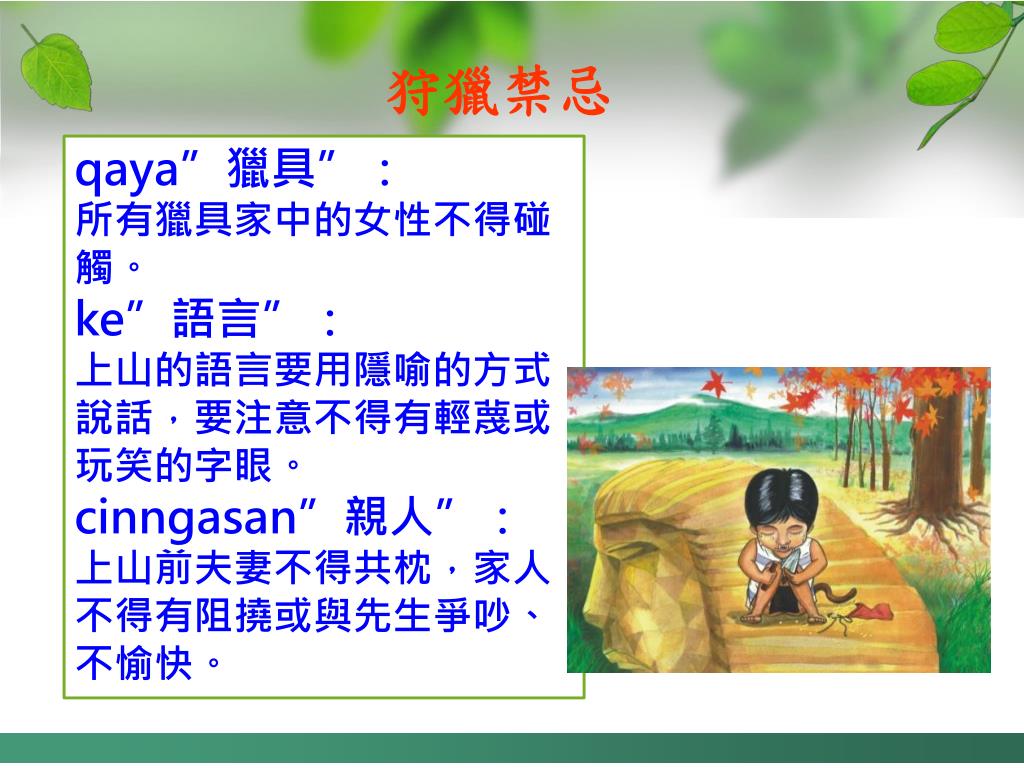 狩獵禁忌

qaya”獵具”：
所有獵具家中的女性不得碰觸。
ke”語言”：
上山的語言要用隱喻的方式說話，要注意不得有輕蔑或玩笑的字眼。
cinngasan”親人”：
上山前夫妻不得共枕，家人不得有阻撓或與先生爭吵、不愉快。